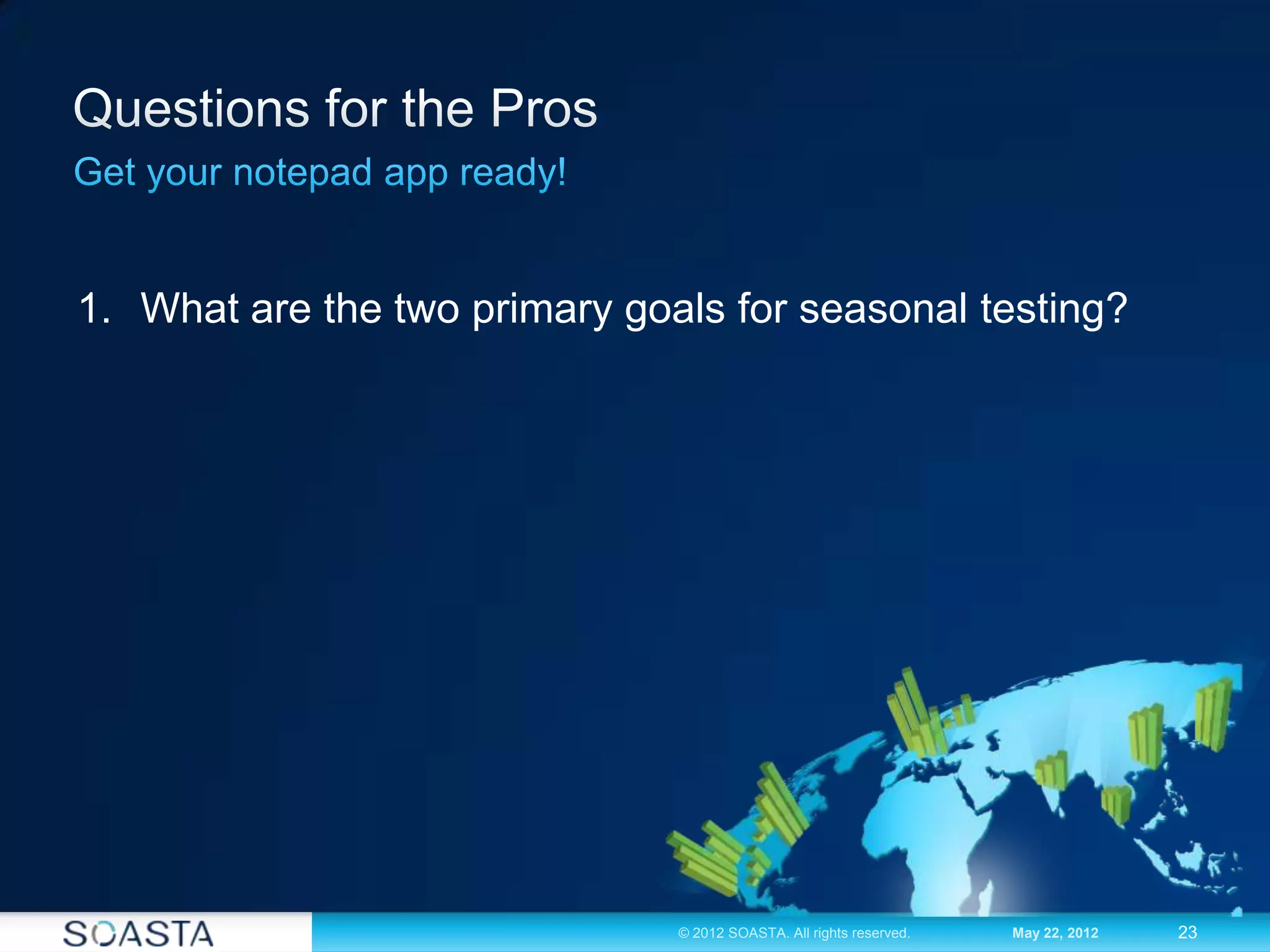 Questions for the Pros

Get your notepad app ready!

1. What are the two primary goals for seasonal testing?

SOASTA

© 2012 SOASTA. All rights reserved.

May 22, 2012

23